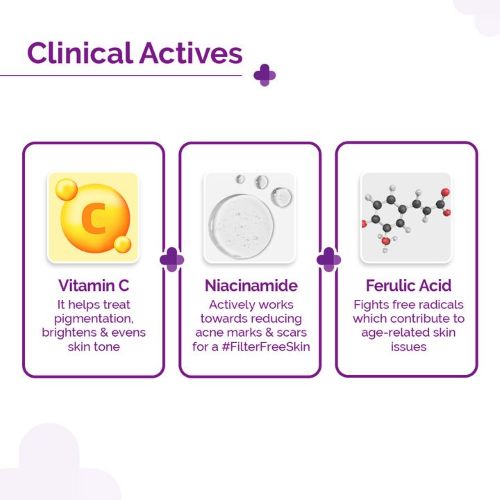 Clinical Actives

C

Vitamin C
It helps treat pigmentation, brightens & evens skin tone

Niacinamide
Actively works towards reducing acne marks & scars for a #FilterFreeSkin

Ferulic Acid
Fights free radicals which contribute to age-related skin issues